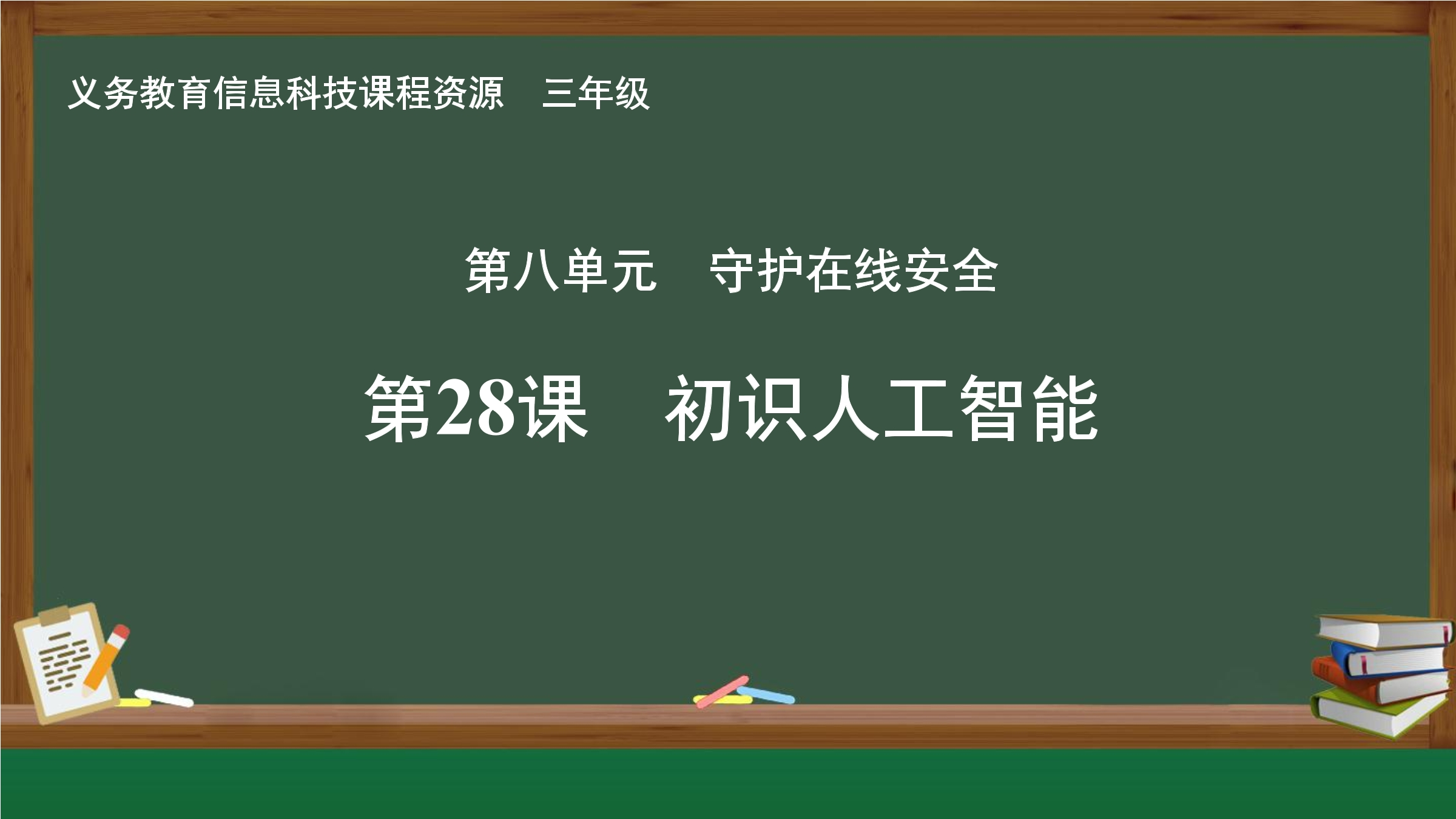 义务教育信息科技课程资源　三年级

第八单元　守护在线安全

第28课　初识人工智能